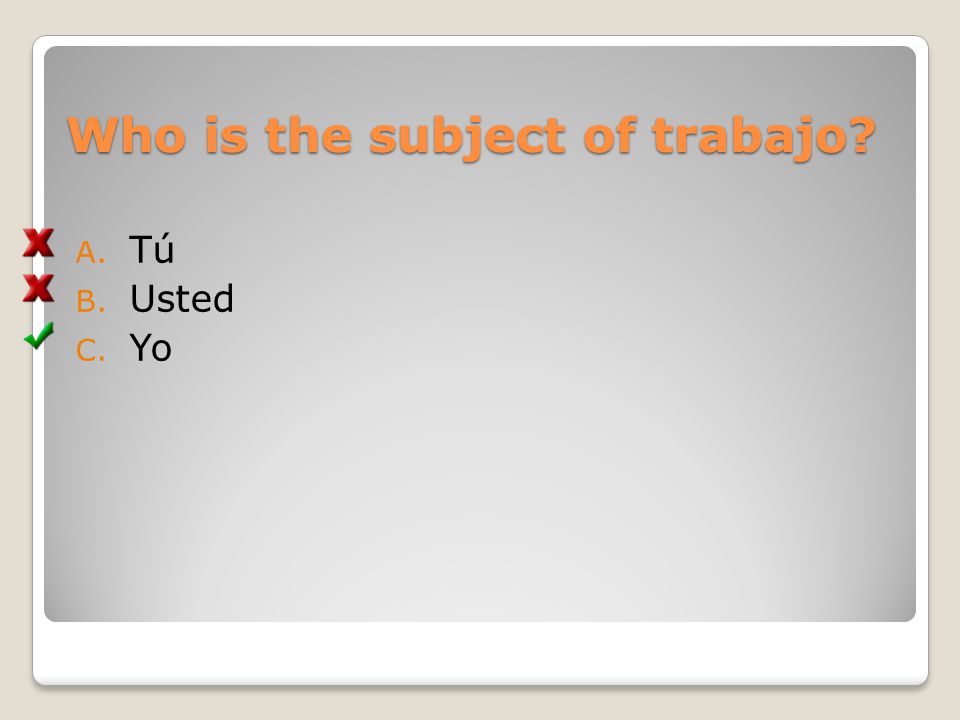 Who is the subject of trabajo?

A. Tú
B. Usted
C. Yo